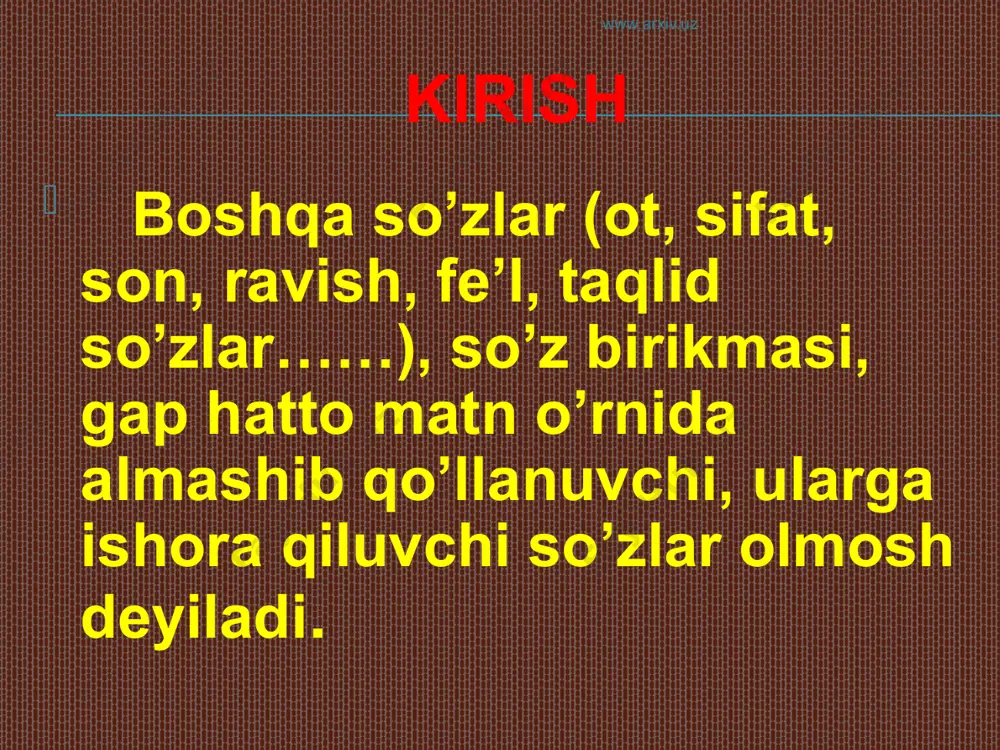 www.arxiv.uz

KIRISH

Boshqa so’zlar (ot, sifat, son, ravish, fe’l, taqlid so’zlar……), so’z birikmasi, gap hatto matn o’rnida almashib qo’llanuvchi, ularga ishora qiluvchi so’zlar olmosh deyiladi.